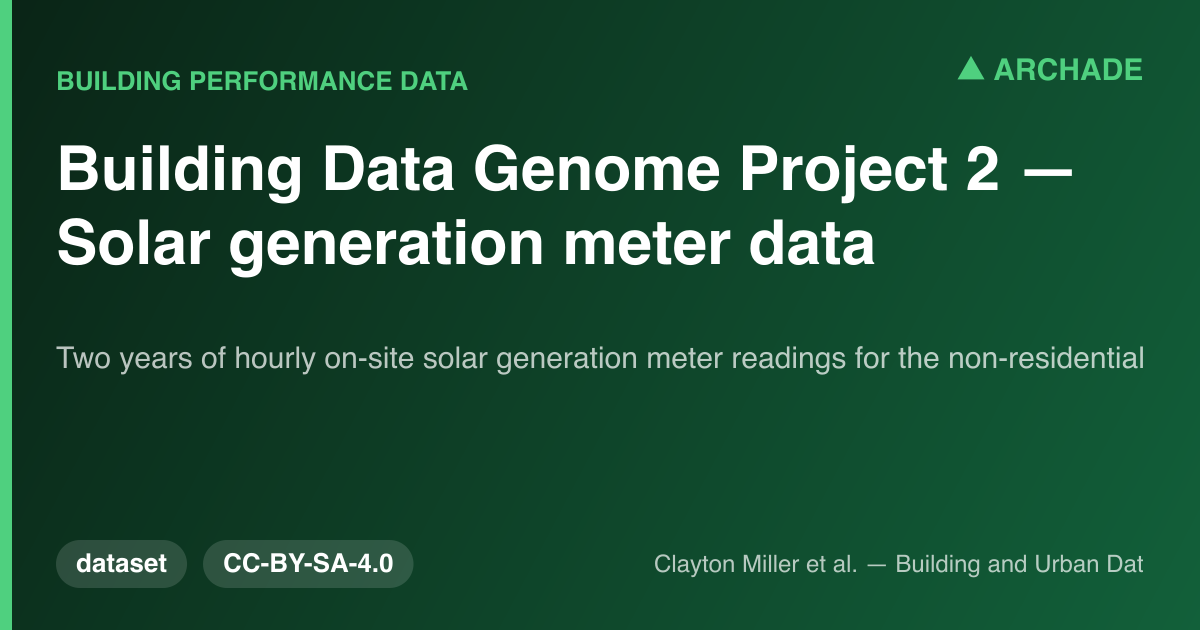 BUILDING PERFORMANCE DATA

▲ ARCHADE

Building Data Genome Project 2 — Solar generation meter data

Two years of hourly on-site solar generation meter readings for the non-residential

dataset

CC-BY-SA-4.0

Clayton Miller et al. — Building and Urban Dat